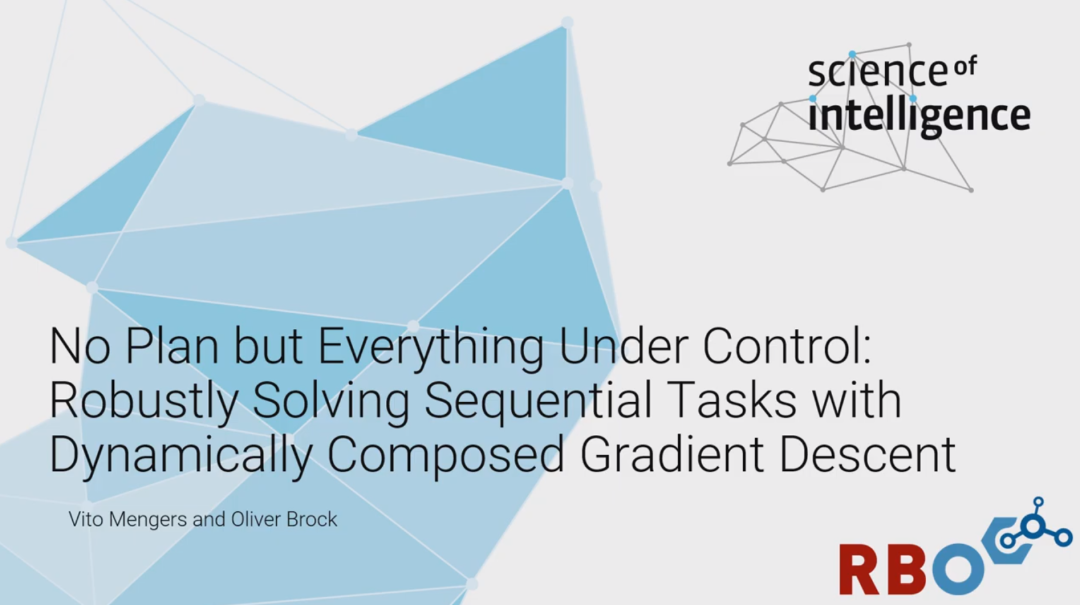 science of intelligence

No Plan but Everything Under Control: Robustly Solving Sequential Tasks with Dynamically Composed Gradient Descent

Vito Mengers and Oliver Brock

RBO